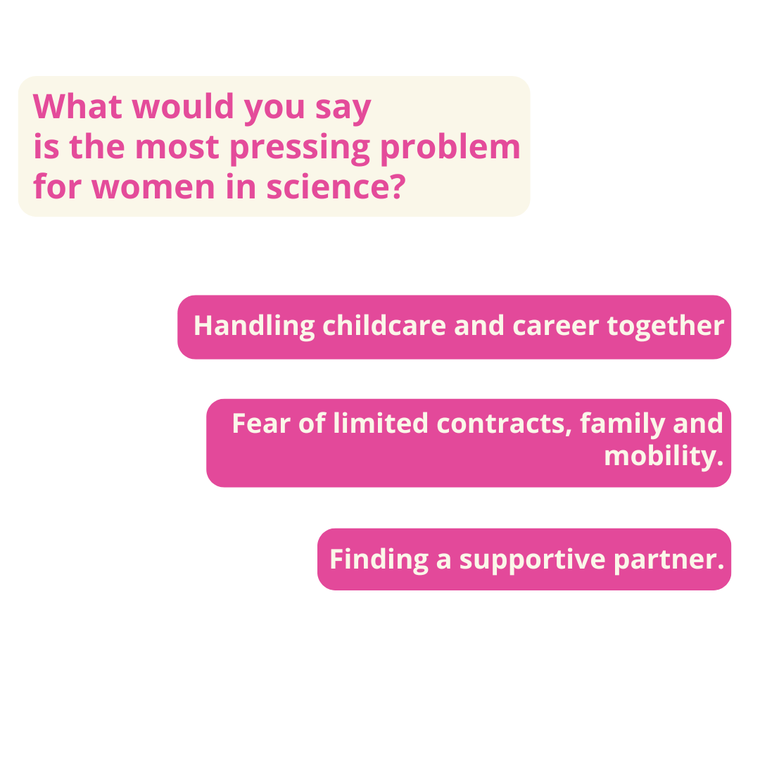 What would you say is the most pressing problem for women in science?

Handling childcare and career together

Fear of limited contracts, family and mobility.

Finding a supportive partner.